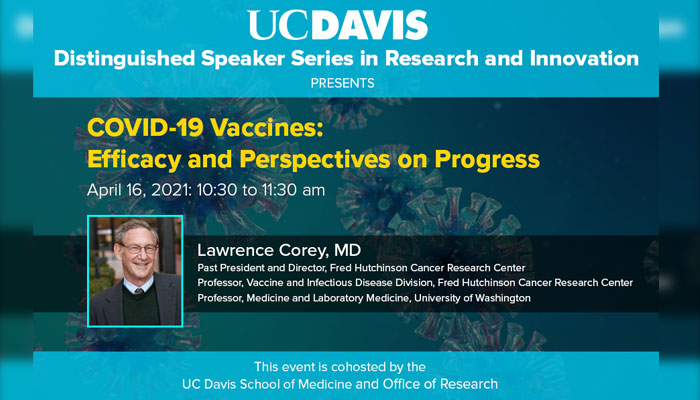 UCDAVIS

Distinguished Speaker Series in Research and Innovation

PRESENTS

COVID-19 Vaccines:
Efficacy and Perspectives on Progress

April 16, 2021: 10:30 to 11:30 am

Lawrence Corey, MD

Past President and Director, Fred Hutchinson Cancer Research Center
Professor, Vaccine and Infectious Disease Division, Fred Hutchinson Cancer Research Center
Professor, Medicine and Laboratory Medicine, University of Washington

This event is cohosted by the
UC Davis School of Medicine and Office of Research